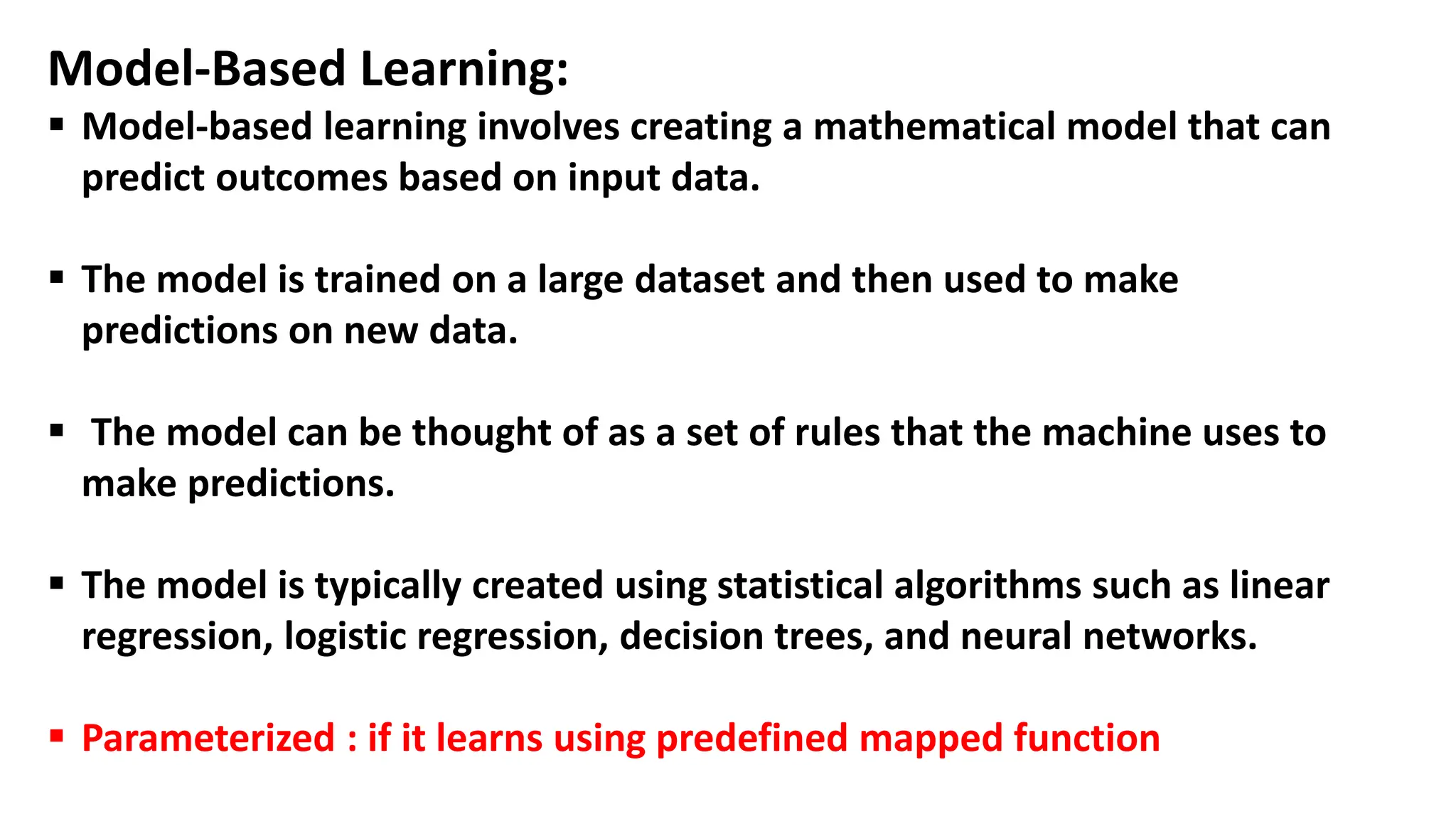 Model-Based Learning:

▪ Model-based learning involves creating a mathematical model that can predict outcomes based on input data.

▪ The model is trained on a large dataset and then used to make predictions on new data.

▪ The model can be thought of as a set of rules that the machine uses to make predictions.

▪ The model is typically created using statistical algorithms such as linear regression, logistic regression, decision trees, and neural networks.

▪ Parameterized : if it learns using predefined mapped function